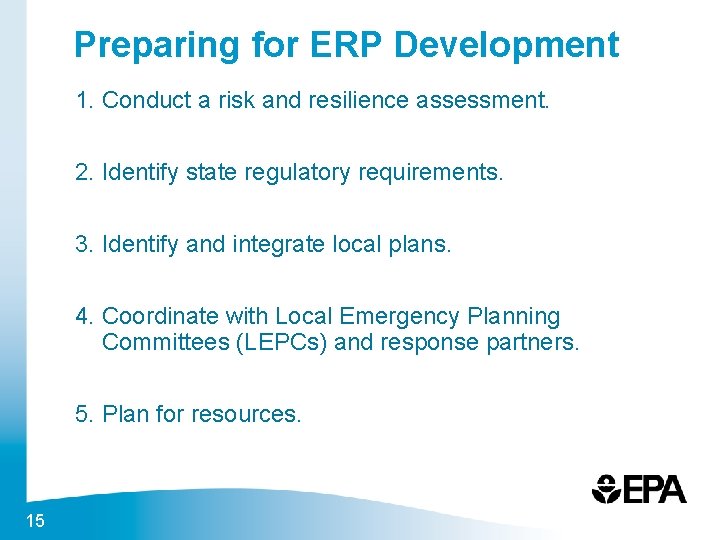 Preparing for ERP Development

1. Conduct a risk and resilience assessment.

2. Identify state regulatory requirements.

3. Identify and integrate local plans.

4. Coordinate with Local Emergency Planning Committees (LEPCs) and response partners.

5. Plan for resources.

EPA

15